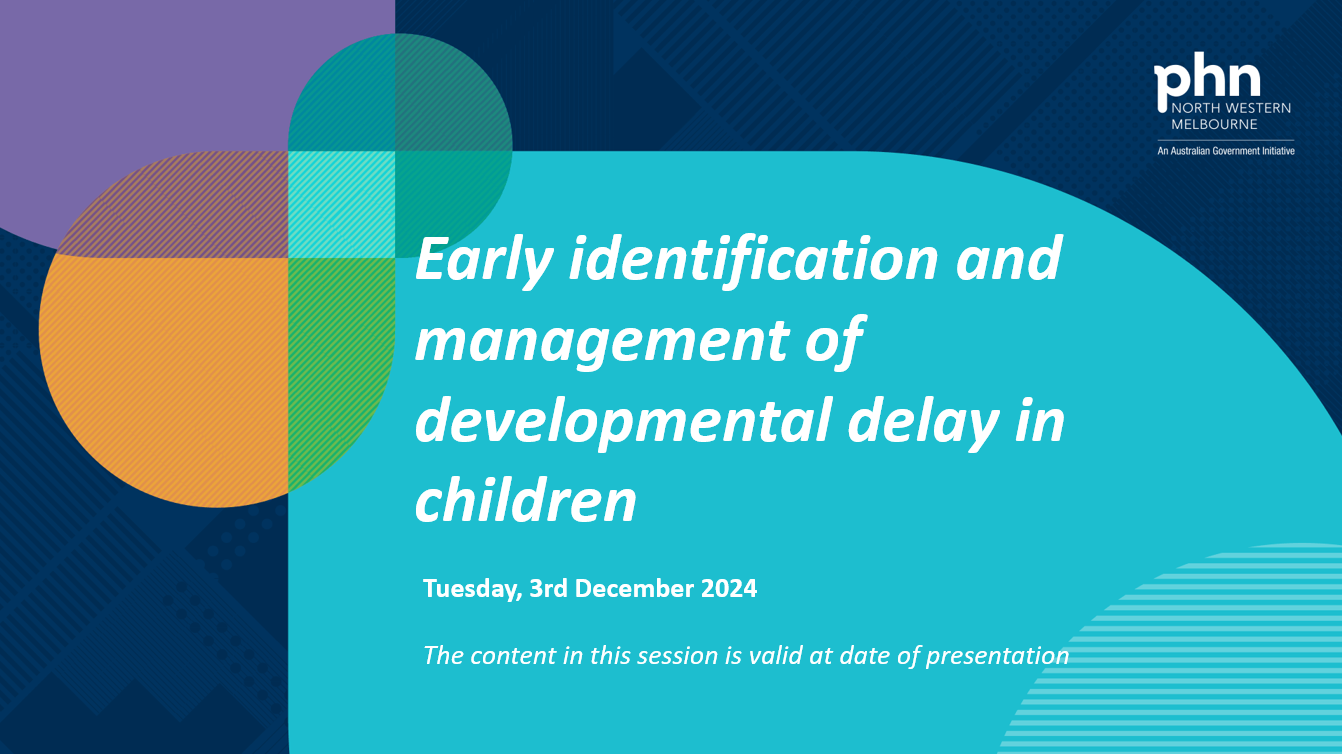 phn
NORTH WESTERN
MELBOURNE
An Australian Government Initiative

Early identification and management of developmental delay in children

Tuesday, 3rd December 2024

The content in this session is valid at date of presentation